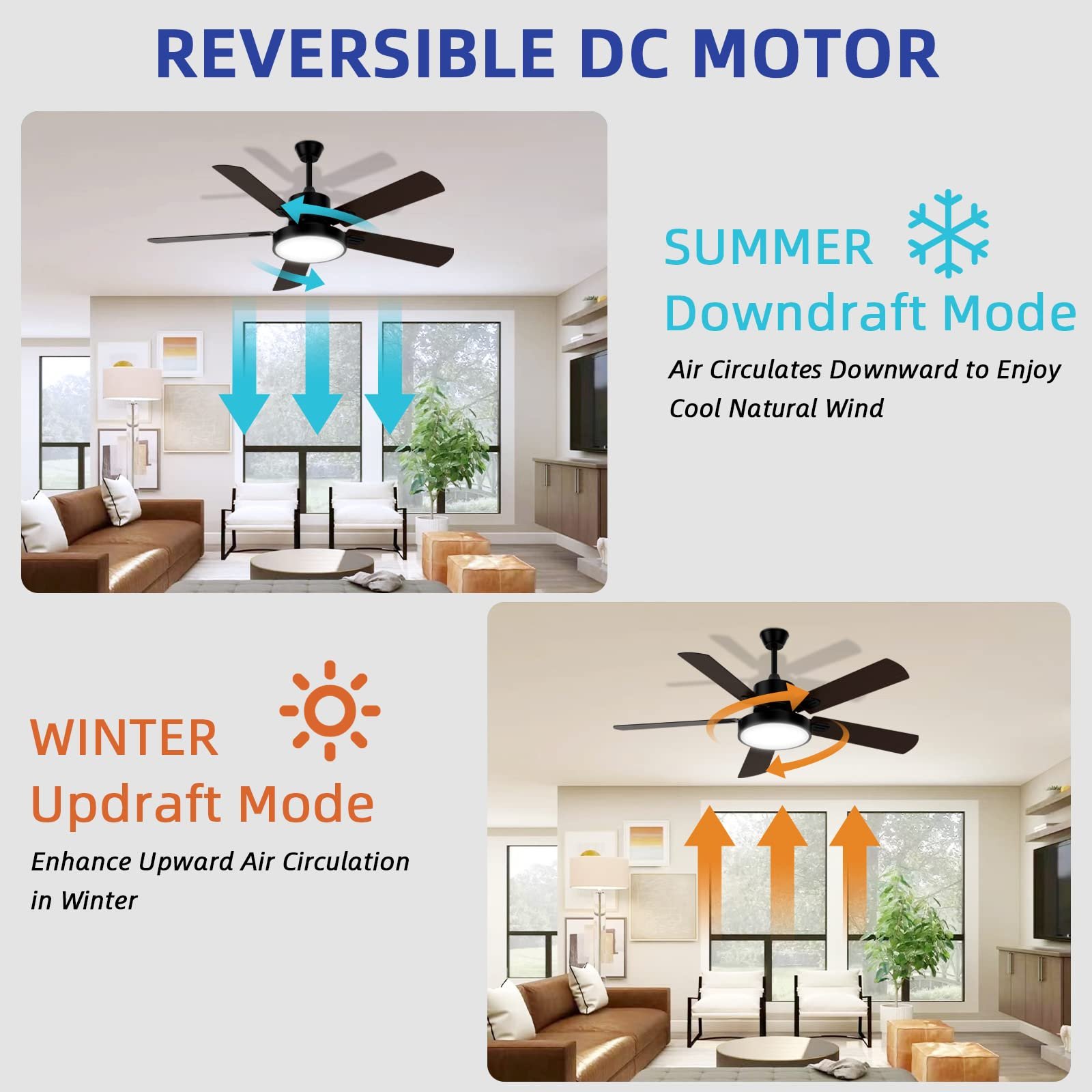 REVERSIBLE DC MOTOR

SUMMER
Downdraft Mode

Air Circulates Downward to Enjoy Cool Natural Wind

WINTER
Updraft Mode

Enhance Upward Air Circulation in Winter